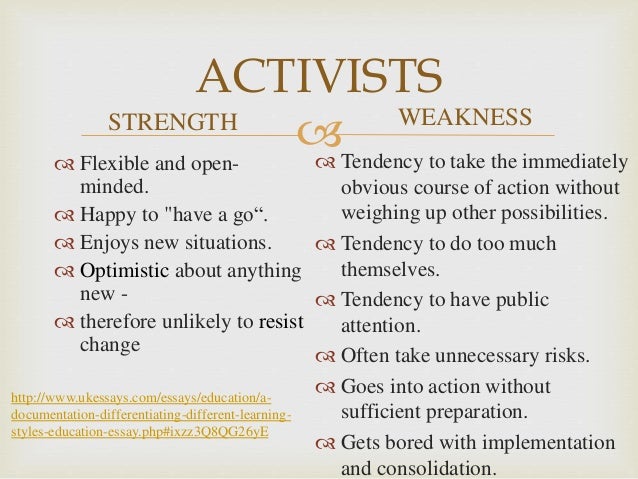 ACTIVISTS

STRENGTH

Flexible and open-minded.

Happy to "have a go“.

Enjoys new situations.

Optimistic about anything new -

therefore unlikely to resist change

http://www.ukessays.com/essays/education/a-documentation-differentiating-different-learning-styles-education-essay.php#ixzz3Q8QG26yE

WEAKNESS

Tendency to take the immediately obvious course of action without weighing up other possibilities.

Tendency to do too much themselves.

Tendency to have public attention.

Often take unnecessary risks.

Goes into action without sufficient preparation.

Gets bored with implementation and consolidation.